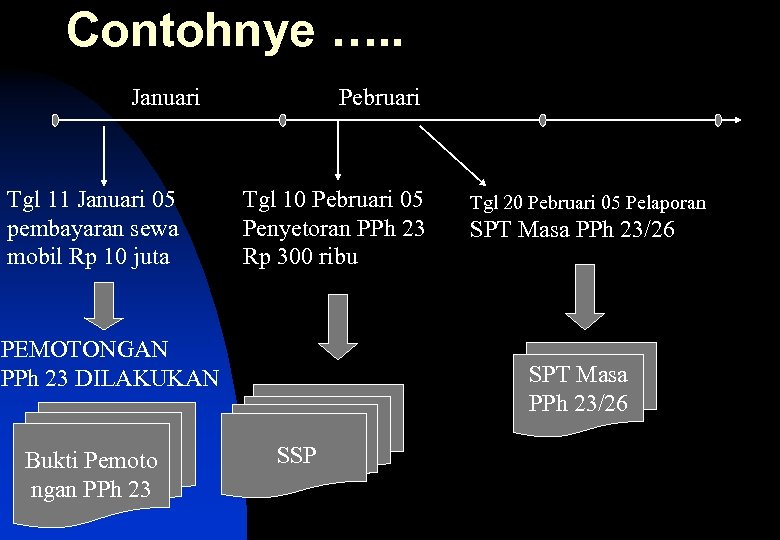 Contohnye …..

Januari

Pebruari

Tgl 11 Januari 05 pembayaran sewa mobil Rp 10 juta

PEMOTONGAN PPh 23 DILAKUKAN

Bukti Pemoto ngan PPh 23

Tgl 10 Pebruari 05 Penyetoran PPh 23 Rp 300 ribu

SSP

Tgl 20 Pebruari 05 Pelaporan SPT Masa PPh 23/26

SPT Masa PPh 23/26